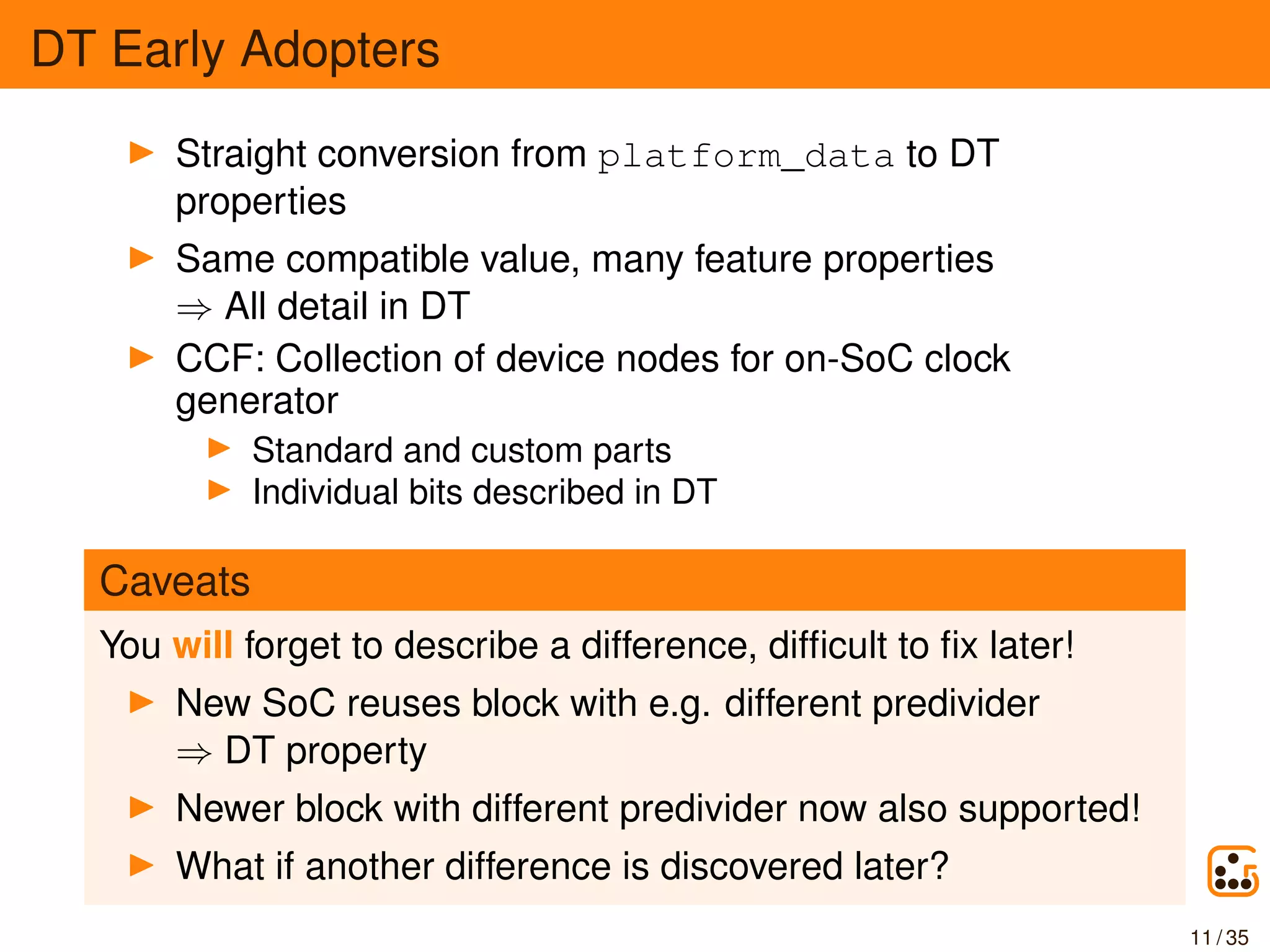 DT Early Adopters

▶ Straight conversion from platform_data to DT properties

▶ Same compatible value, many feature properties
$\Rightarrow$ All detail in DT

▶ CCF: Collection of device nodes for on-SoC clock generator

▶ Standard and custom parts

▶ Individual bits described in DT

Caveats

You will forget to describe a difference, difficult to fix later!

▶ New SoC reuses block with e.g. different predivider
$\Rightarrow$ DT property

▶ Newer block with different predivider now also supported!

▶ What if another difference is discovered later?

11 / 35